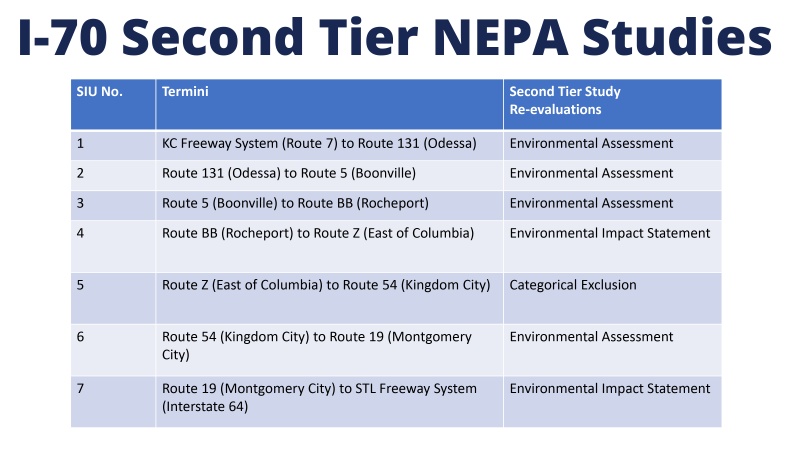 I-70 Second Tier NEPA Studies

| SIU No. | Termini | Second Tier Study Re-evaluations |
|---|---|---|
| 1 | KC Freeway System (Route 7) to Route 131 (Odessa) | Environmental Assessment |
| 2 | Route 131 (Odessa) to Route 5 (Boonville) | Environmental Assessment |
| 3 | Route 5 (Boonville) to Route BB (Rocheport) | Environmental Assessment |
| 4 | Route BB (Rocheport) to Route Z (East of Columbia) | Environmental Impact Statement |
| 5 | Route Z (East of Columbia) to Route 54 (Kingdom City) | Categorical Exclusion |
| 6 | Route 54 (Kingdom City) to Route 19 (Montgomery City) | Environmental Assessment |
| 7 | Route 19 (Montgomery City) to STL Freeway System (Interstate 64) | Environmental Impact Statement |